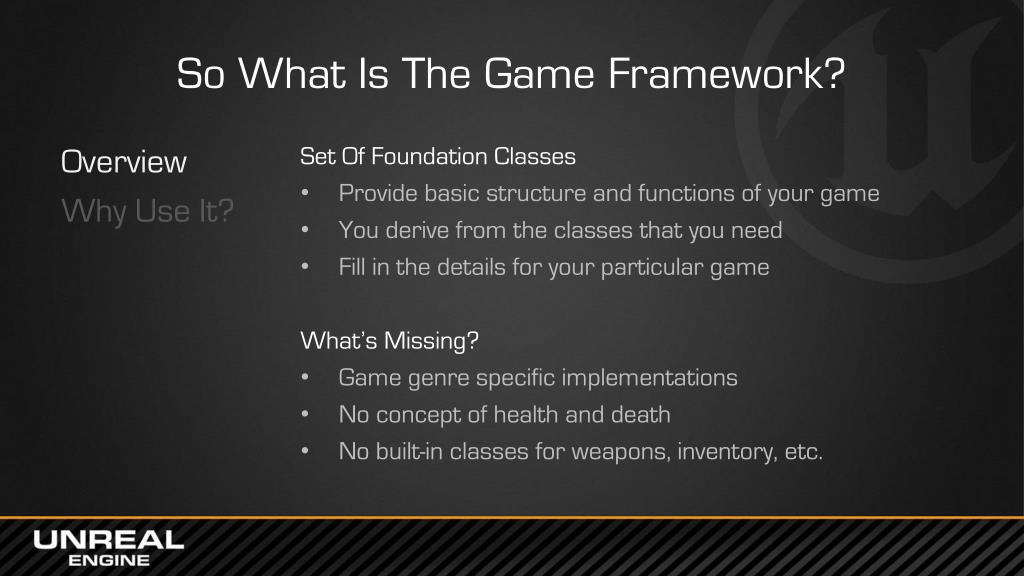 So What Is The Game Framework?

Overview
Why Use It?

Set Of Foundation Classes
• Provide basic structure and functions of your game
• You derive from the classes that you need
• Fill in the details for your particular game

What's Missing?
• Game genre specific implementations
• No concept of health and death
• No built-in classes for weapons, inventory, etc.

UNREAL
ENGINE